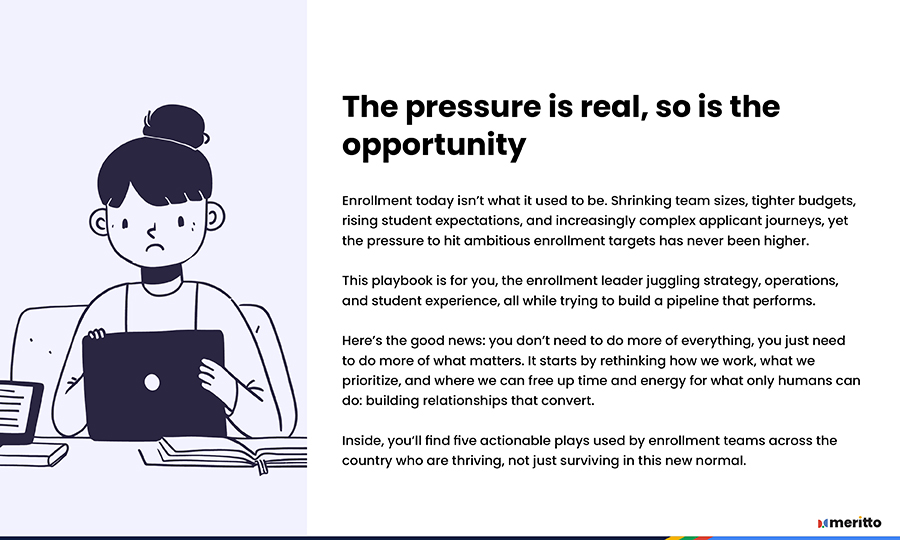 The pressure is real, so is the opportunity

Enrollment today isn't what it used to be. Shrinking team sizes, tighter budgets, rising student expectations, and increasingly complex applicant journeys, yet the pressure to hit ambitious enrollment targets has never been higher.

This playbook is for you, the enrollment leader juggling strategy, operations, and student experience, all while trying to build a pipeline that performs.

Here's the good news: you don't need to do more of everything, you just need to do more of what matters. It starts by rethinking how we work, what we prioritize, and where we can free up time and energy for what only humans can do: building relationships that convert.

Inside, you'll find five actionable plays used by enrollment teams across the country who are thriving, not just surviving in this new normal.

meritto